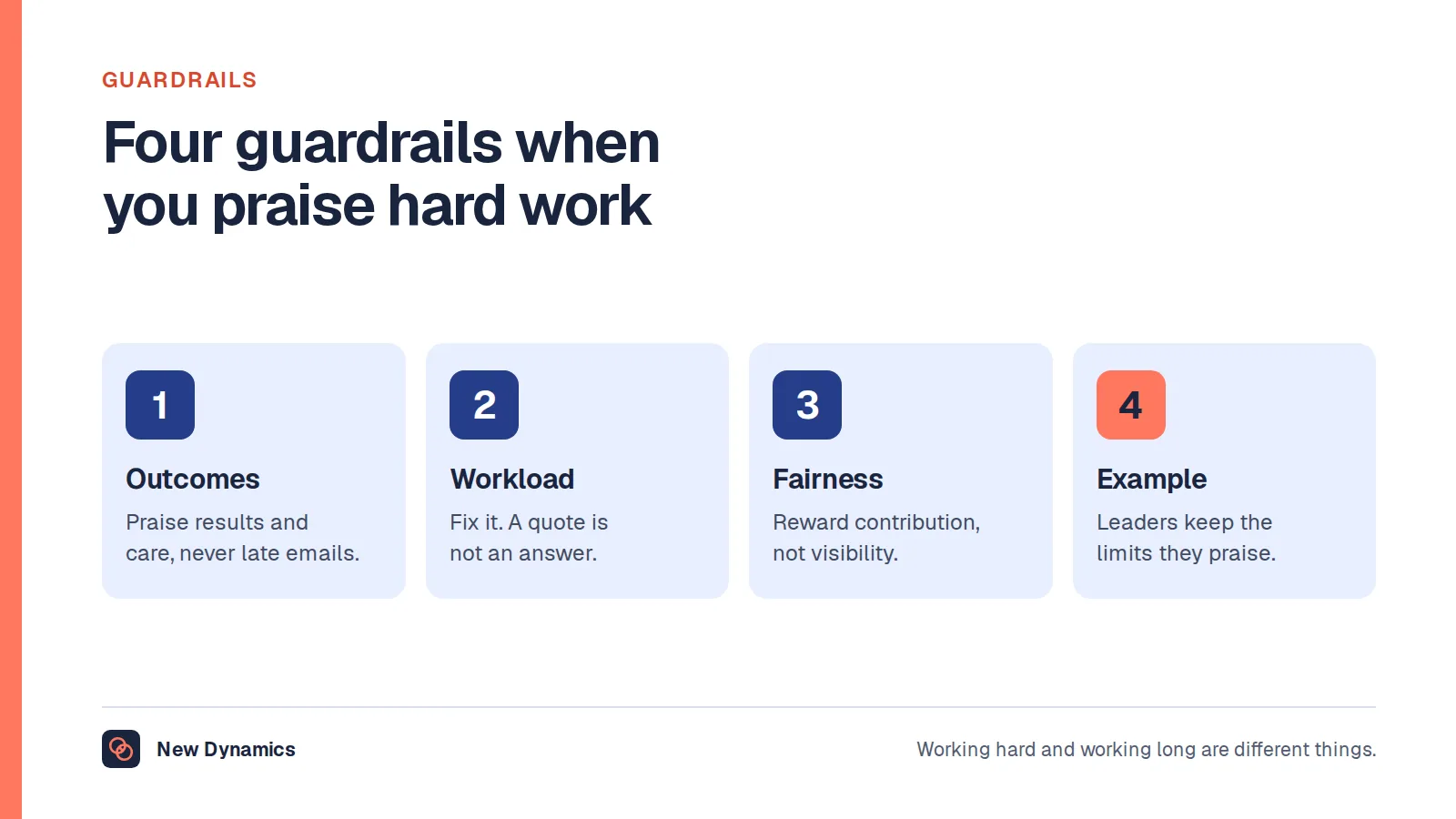 GUARDRAILS

Four guardrails when you praise hard work

1

Outcomes

Praise results and care, never late emails.

2

Workload

Fix it. A quote is not an answer.

3

Fairness

Reward contribution, not visibility.

4

Example

Leaders keep the limits they praise.

New Dynamics

Working hard and working long are different things.